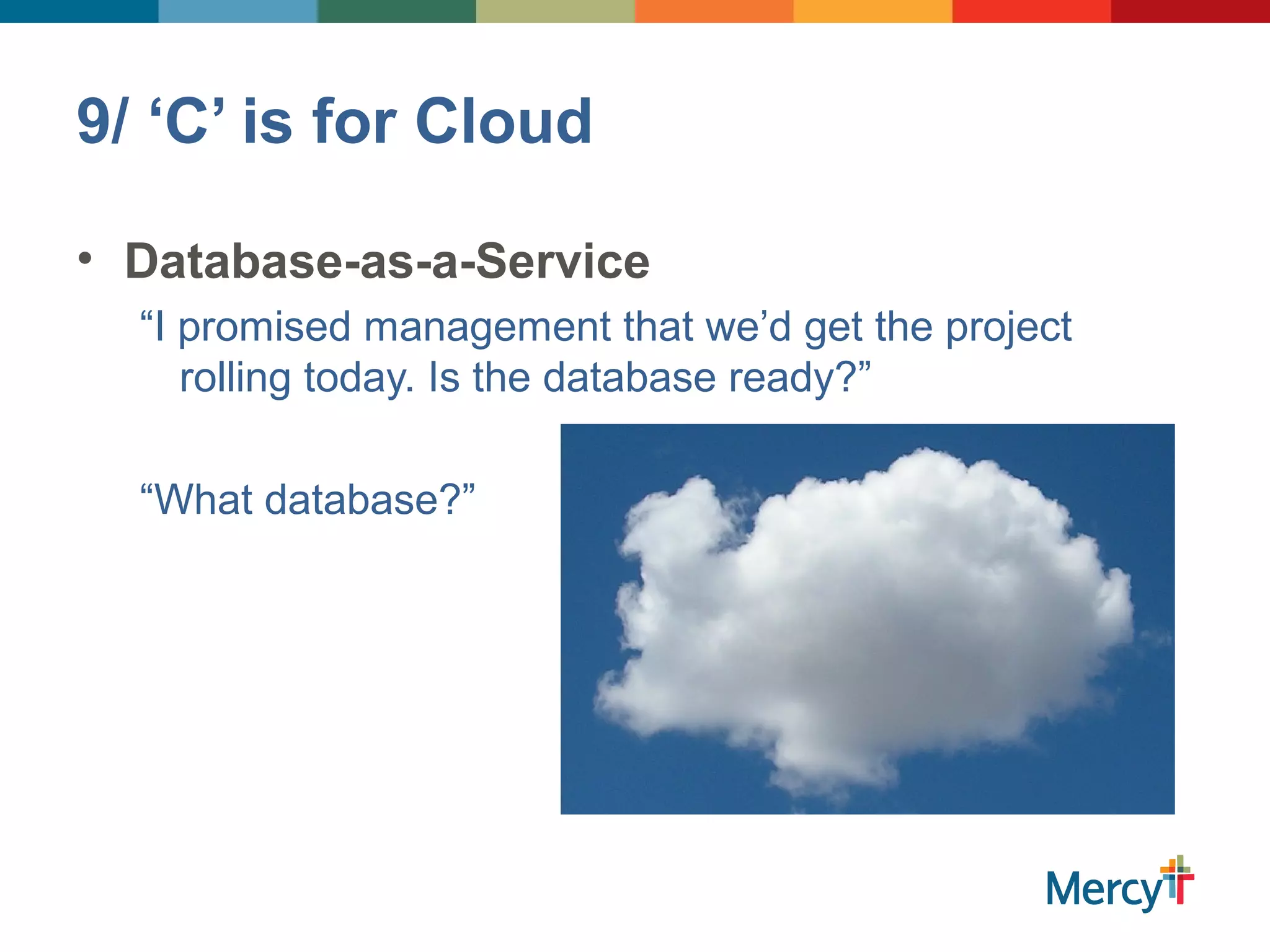 9/ ‘C’ is for Cloud

• Database-as-a-Service

“I promised management that we’d get the project rolling today. Is the database ready?”

“What database?”

Mercy